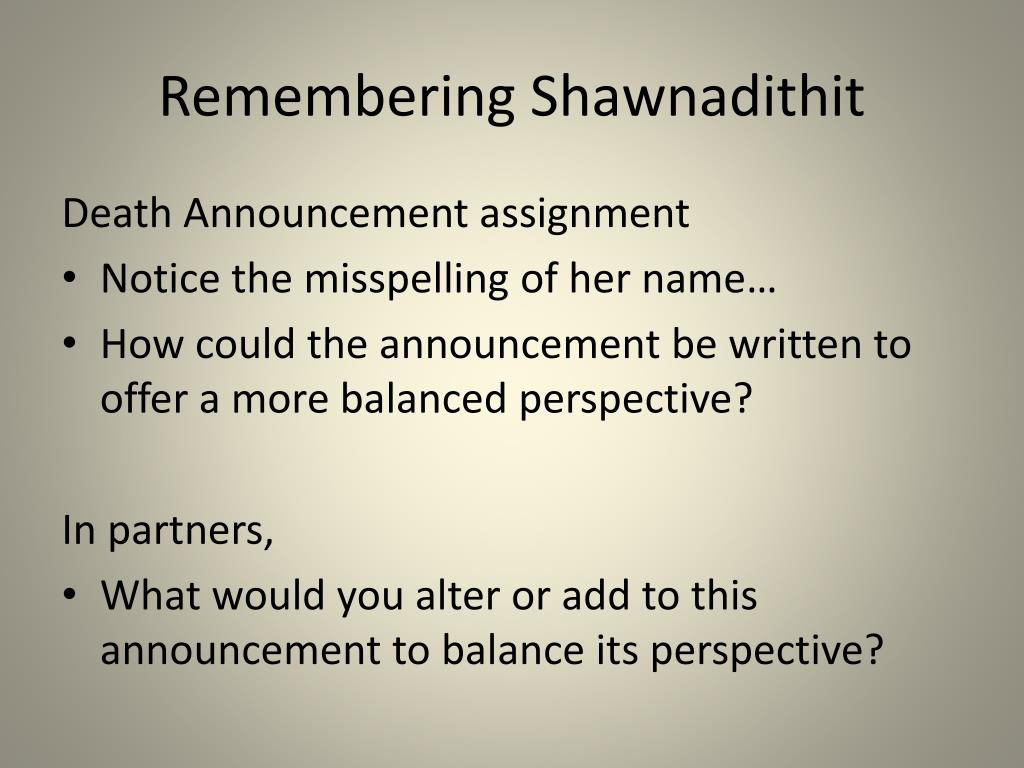 Remembering Shawnadithit

Death Announcement assignment

• Notice the misspelling of her name…
• How could the announcement be written to offer a more balanced perspective?

In partners,

• What would you alter or add to this announcement to balance its perspective?